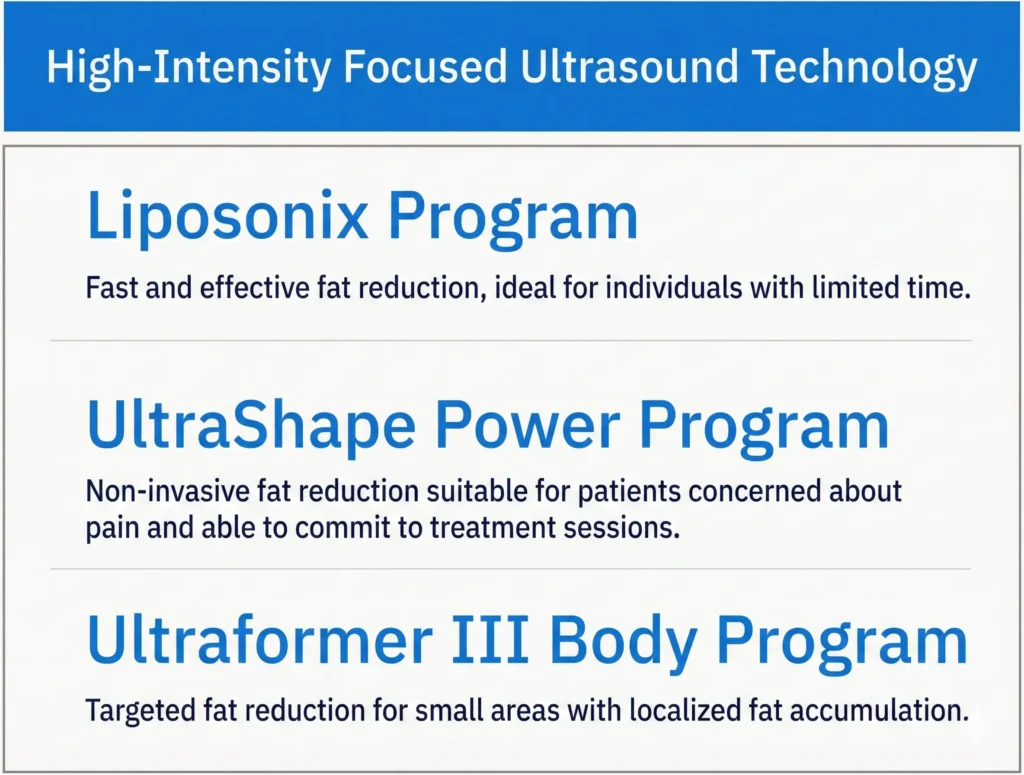 High-Intensity Focused Ultrasound Technology

Liposonix Program

Fast and effective fat reduction, ideal for individuals with limited time.

UltraShape Power Program

Non-invasive fat reduction suitable for patients concerned about pain and able to commit to treatment sessions.

Ultraformer III Body Program

Targeted fat reduction for small areas with localized fat accumulation.